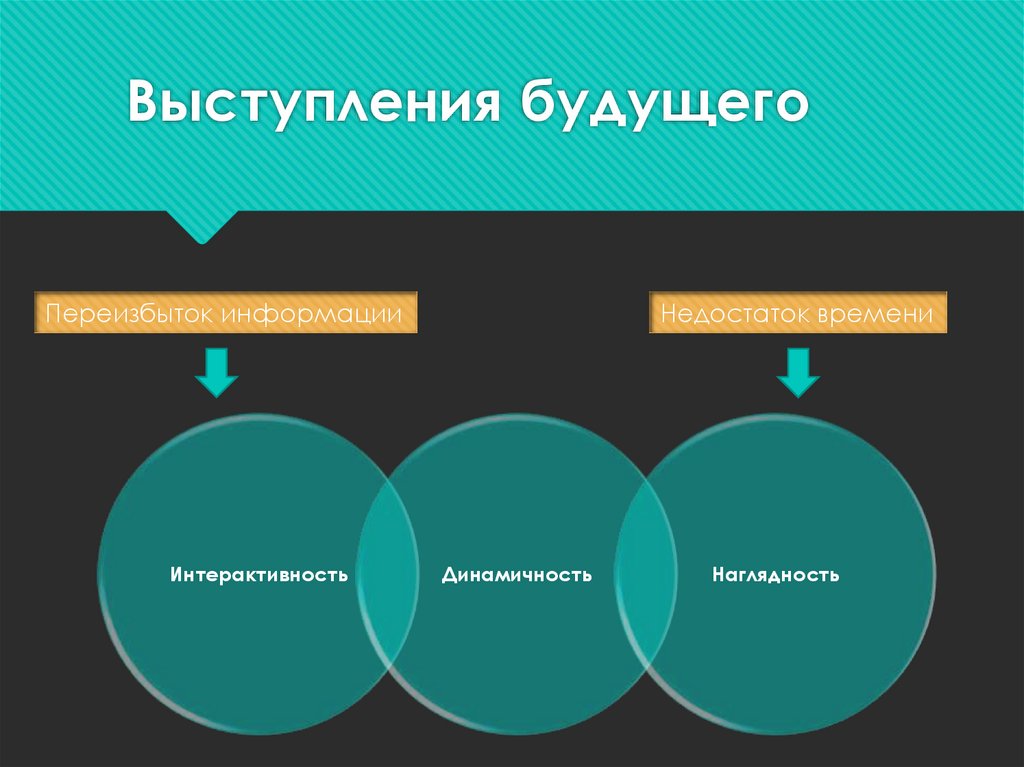 Выступления будущего

Переизбыток информации

Недостаток времени

Интерактивность

Динамичность

Наглядность